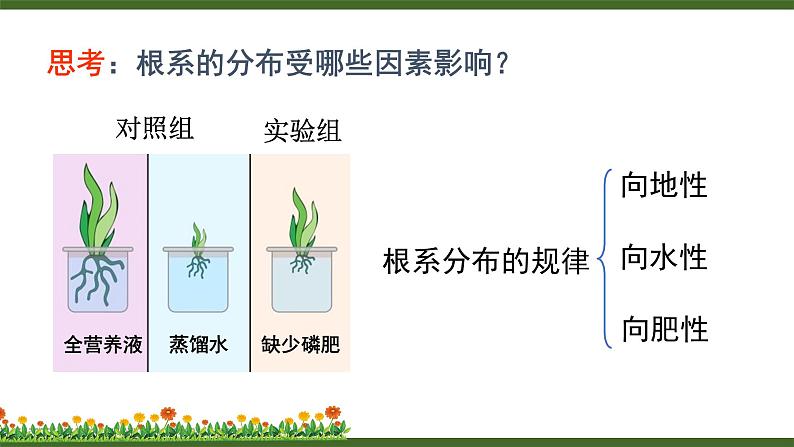 思考：根系的分布受哪些因素影响？

对照组

实验组

全营养液

蒸馏水

缺少磷肥

根系分布的规律

向地性

向水性

向肥性